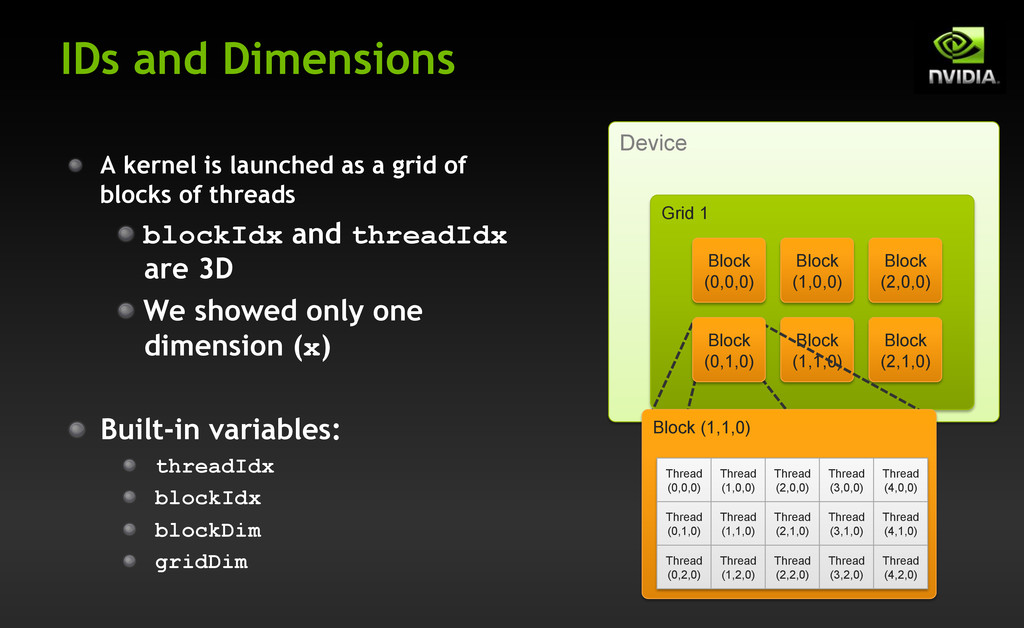 IDs and Dimensions

NVIDIA.

A kernel is launched as a grid of blocks of threads

blockIdx and threadIdx are 3D

We showed only one dimension (x)

Built-in variables:

threadIdx

blockIdx

blockDim

gridDim

Device

Grid 1

Block (0,0,0)

Block (1,0,0)

Block (2,0,0)

Block (0,1,0)

Block (1,1,0)

Block (2,1,0)

Block (1,1,0)

| Thread (0,0,0) | Thread (1,0,0) | Thread (2,0,0) | Thread (3,0,0) | Thread (4,0,0) |
|---|---|---|---|---|
| Thread (0,1,0) | Thread (1,1,0) | Thread (2,1,0) | Thread (3,1,0) | Thread (4,1,0) |
| Thread (0,2,0) | Thread (1,2,0) | Thread (2,2,0) | Thread (3,2,0) | Thread (4,2,0) |